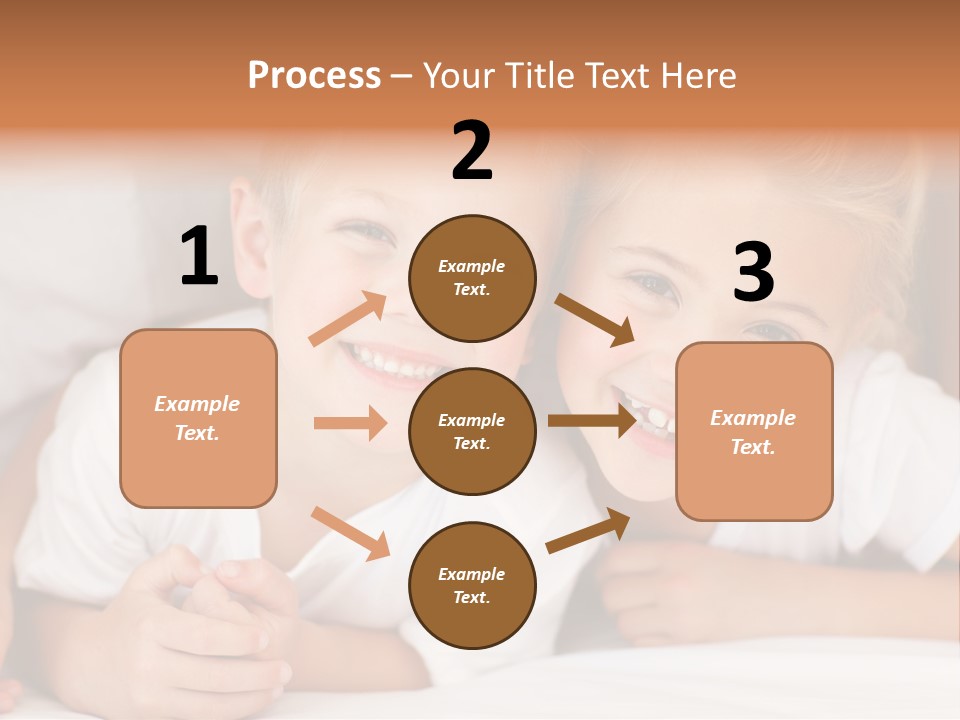 Process – Your Title Text Here

1

Example Text.

2

Example Text.

Example Text.

Example Text.

3

Example Text.